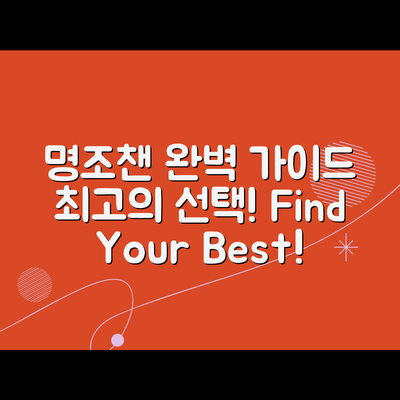 명조챈 완벽 가이드 최고의 선택! Find Your Best!